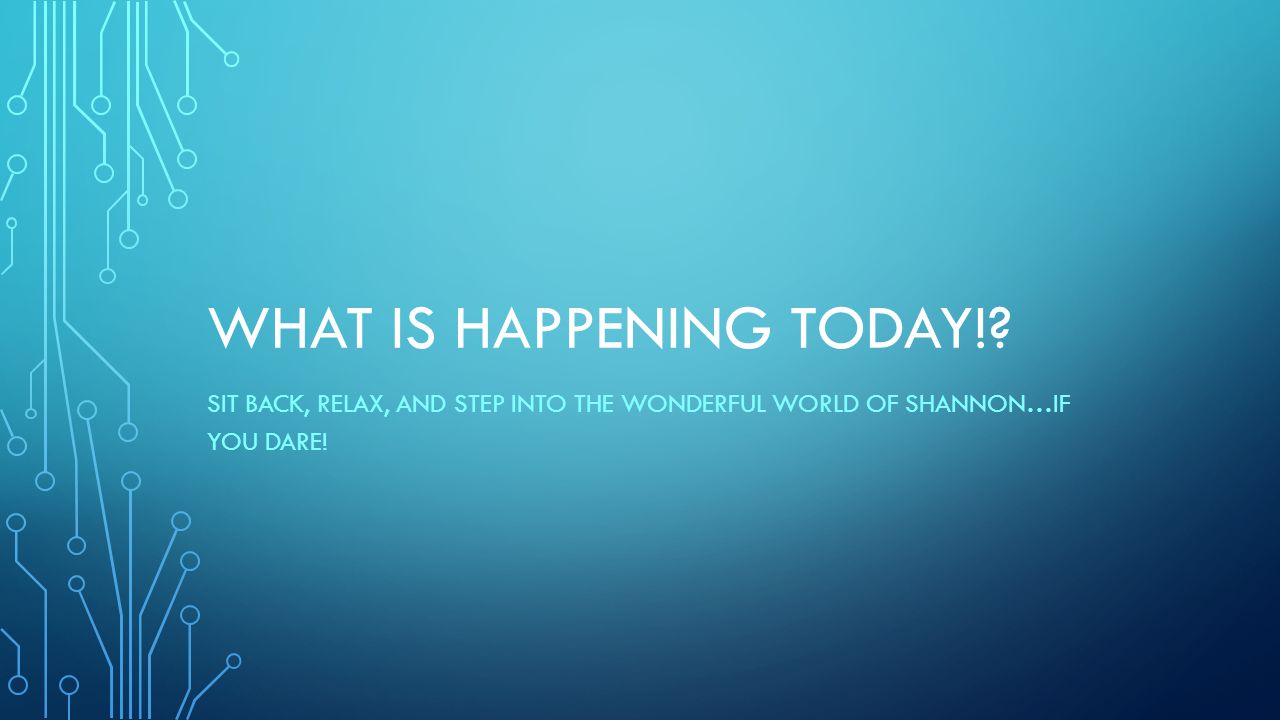 WHAT IS HAPPENING TODAY!?

SIT BACK, RELAX, AND STEP INTO THE WONDERFUL WORLD OF SHANNON…IF YOU DARE!